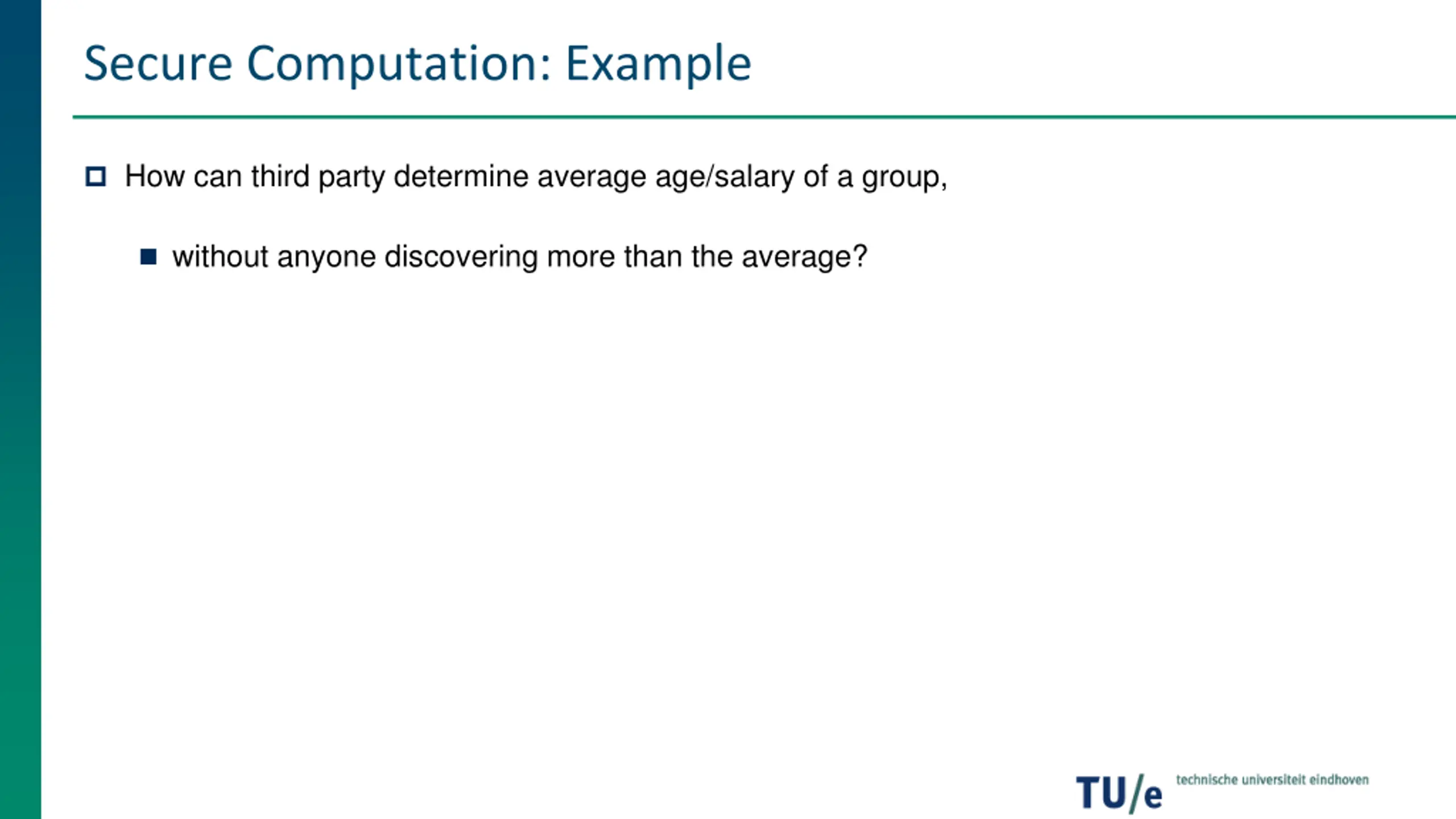 Secure Computation: Example

How can third party determine average age/salary of a group,

without anyone discovering more than the average?

TU/e technische universiteit eindhoven